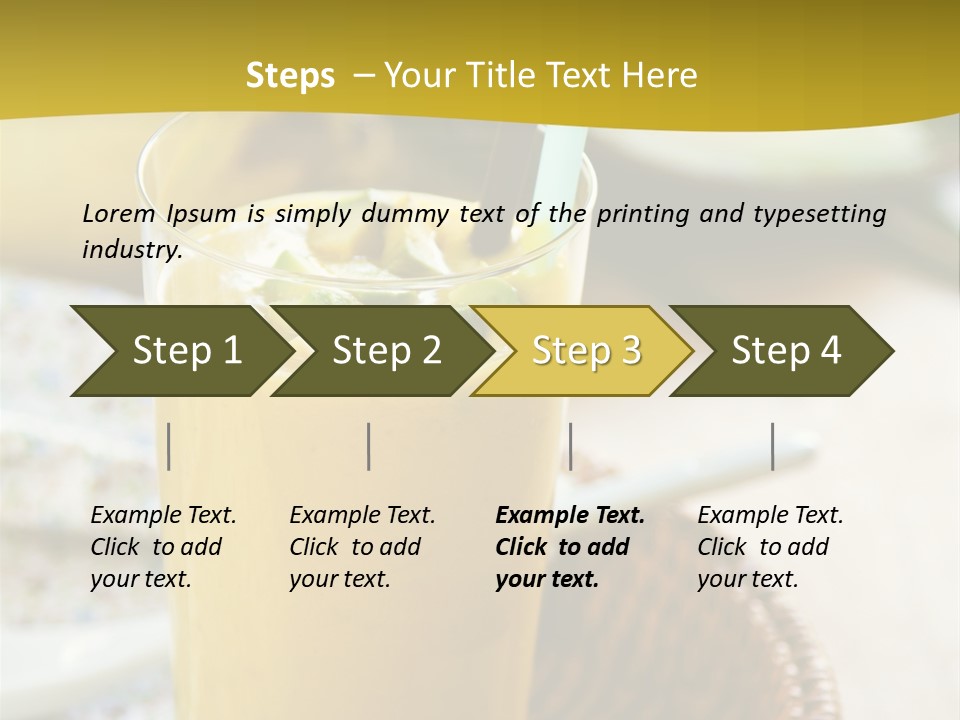 Steps – Your Title Text Here

Lorem Ipsum is simply dummy text of the printing and typesetting industry.

Step 1

Step 2

Step 3

Step 4

Example Text. Click to add your text.

Example Text. Click to add your text.

Example Text. Click to add your text.

Example Text. Click to add your text.